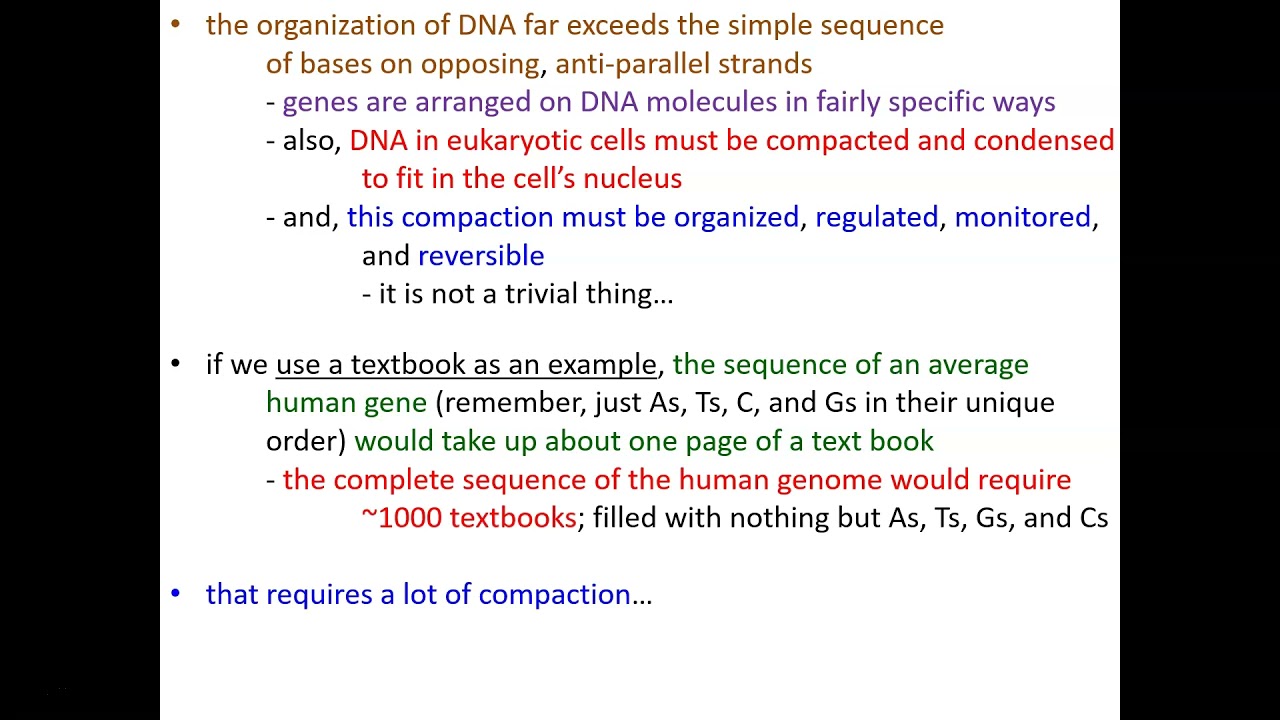 • the organization of DNA far exceeds the simple sequence of bases on opposing, anti-parallel strands

- genes are arranged on DNA molecules in fairly specific ways

- also, DNA in eukaryotic cells must be compacted and condensed to fit in the cell's nucleus

- and, this compaction must be organized, regulated, monitored, and reversible

- it is not a trivial thing…

• if we use a textbook as an example, the sequence of an average human gene (remember, just As, Ts, C, and Gs in their unique order) would take up about one page of a text book

- the complete sequence of the human genome would require ~1000 textbooks; filled with nothing but As, Ts, Gs, and Cs

• that requires a lot of compaction…